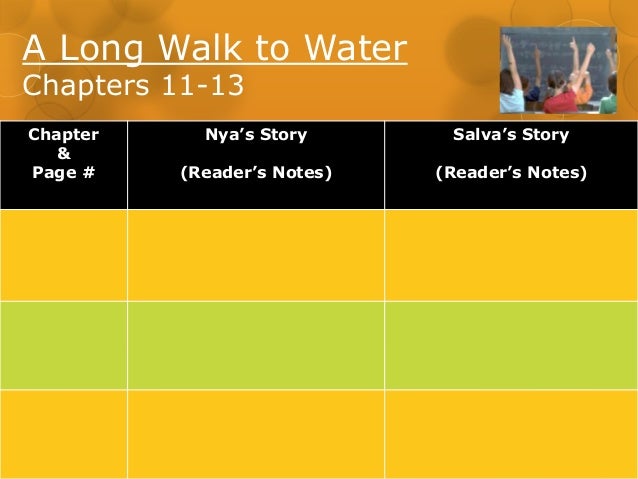 A Long Walk to Water
Chapters 11-13

| Chapter & Page # | Nya's Story (Reader's Notes) | Salva's Story (Reader's Notes) |
|---|---|---|
| | | |
| | | |
| | | |